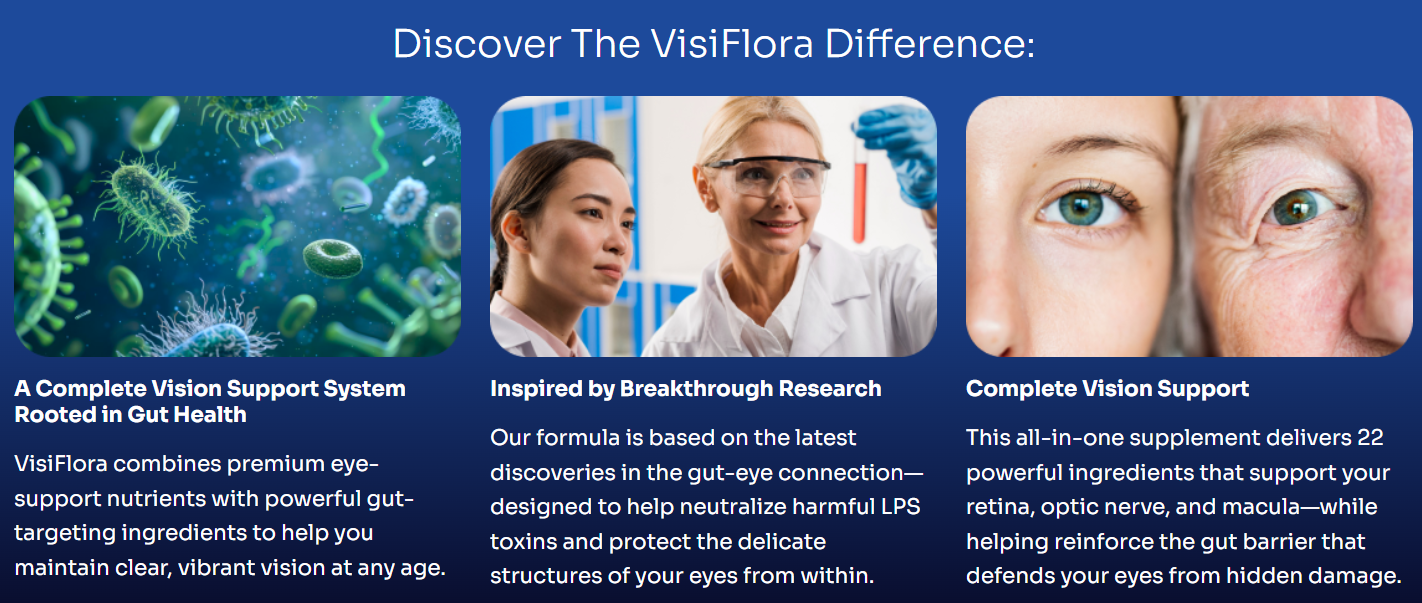 Discover The VisiFlora Difference:

A Complete Vision Support System Rooted in Gut Health

VisiFlora combines premium eye-support nutrients with powerful gut-targeting ingredients to help you maintain clear, vibrant vision at any age.

Inspired by Breakthrough Research

Our formula is based on the latest discoveries in the gut-eye connection—designed to help neutralize harmful LPS toxins and protect the delicate structures of your eyes from within.

Complete Vision Support

This all-in-one supplement delivers 22 powerful ingredients that support your retina, optic nerve, and macula—while helping reinforce the gut barrier that defends your eyes from hidden damage.